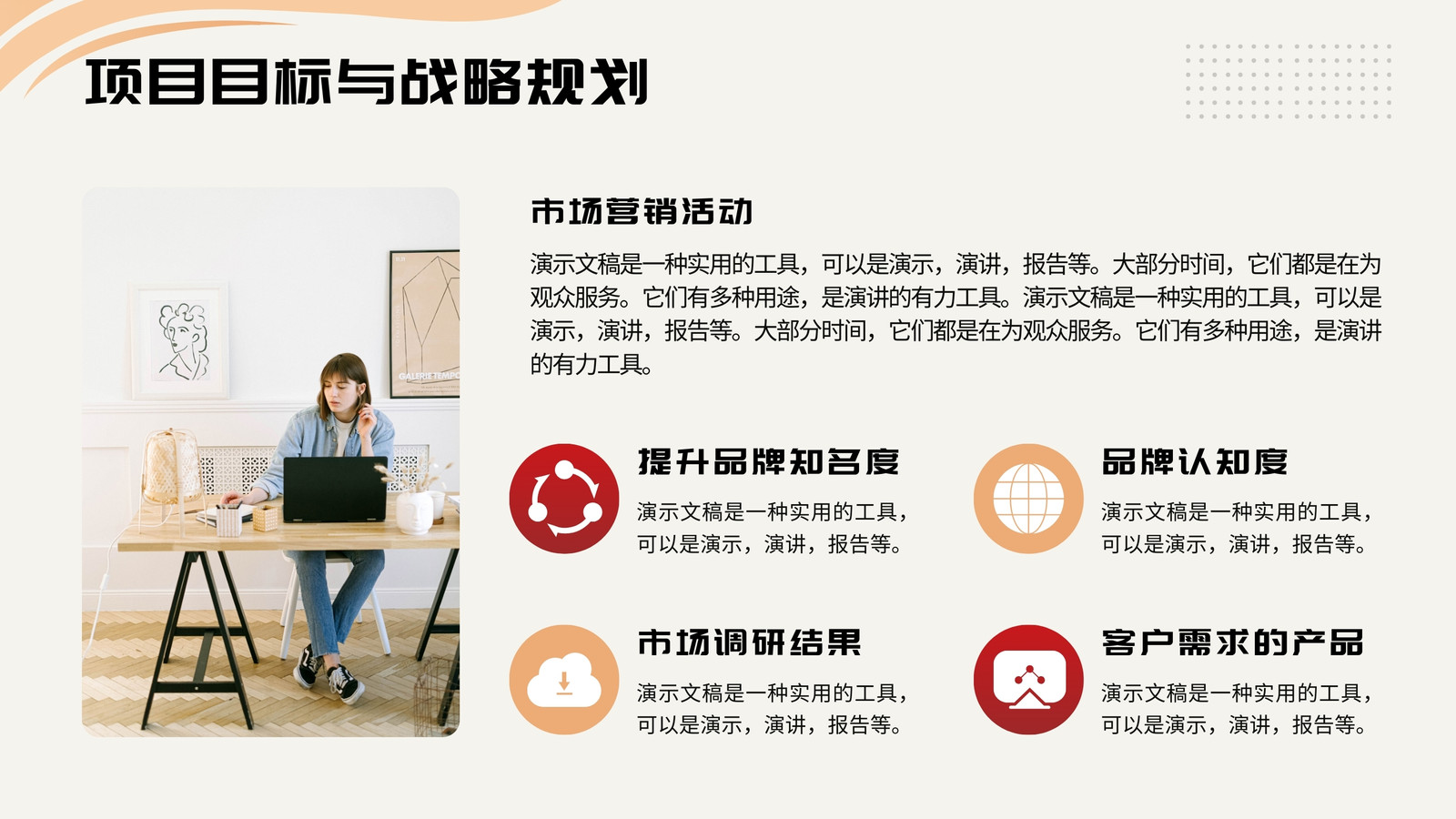 项目目标与战略规划

GALERIE TEMPO

市场营销活动

演示文稿是一种实用的工具，可以是演示，演讲，报告等。大部分时间，它们都是在为观众服务。它们有多种用途，是演讲的有力工具。演示文稿是一种实用的工具，可以是演示，演讲，报告等。大部分时间，它们都是在为观众服务。它们有多种用途，是演讲的有力工具。

提升品牌知名度

演示文稿是一种实用的工具，可以是演示，演讲，报告等。

品牌认知度

演示文稿是一种实用的工具，可以是演示，演讲，报告等。

市场调研结果

演示文稿是一种实用的工具，可以是演示，演讲，报告等。

客户需求的产品

演示文稿是一种实用的工具，可以是演示，演讲，报告等。